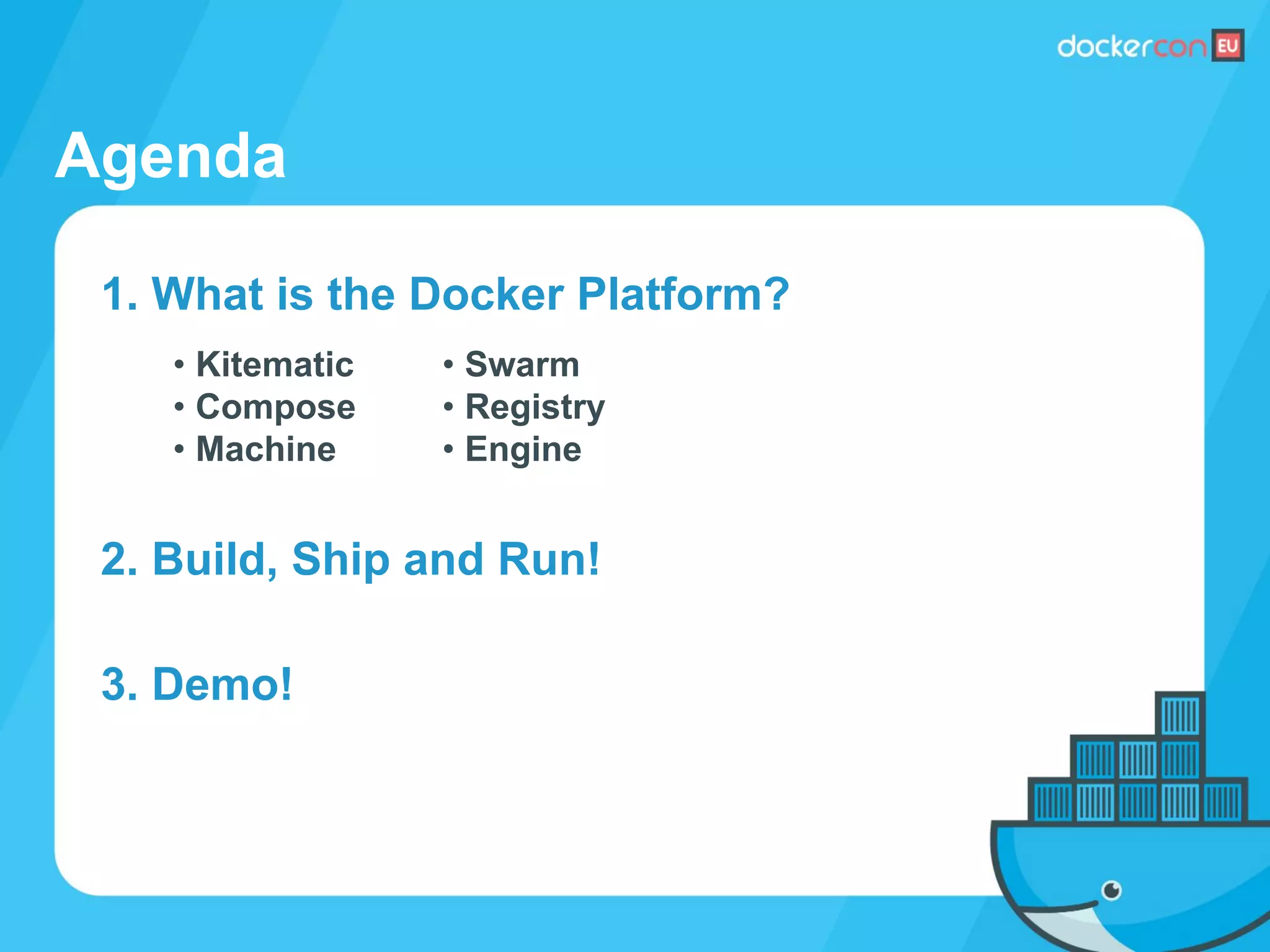 dockercon EU

Agenda

1. What is the Docker Platform?

• Kitematic
• Compose
• Machine

• Swarm
• Registry
• Engine

2. Build, Ship and Run!

3. Demo!